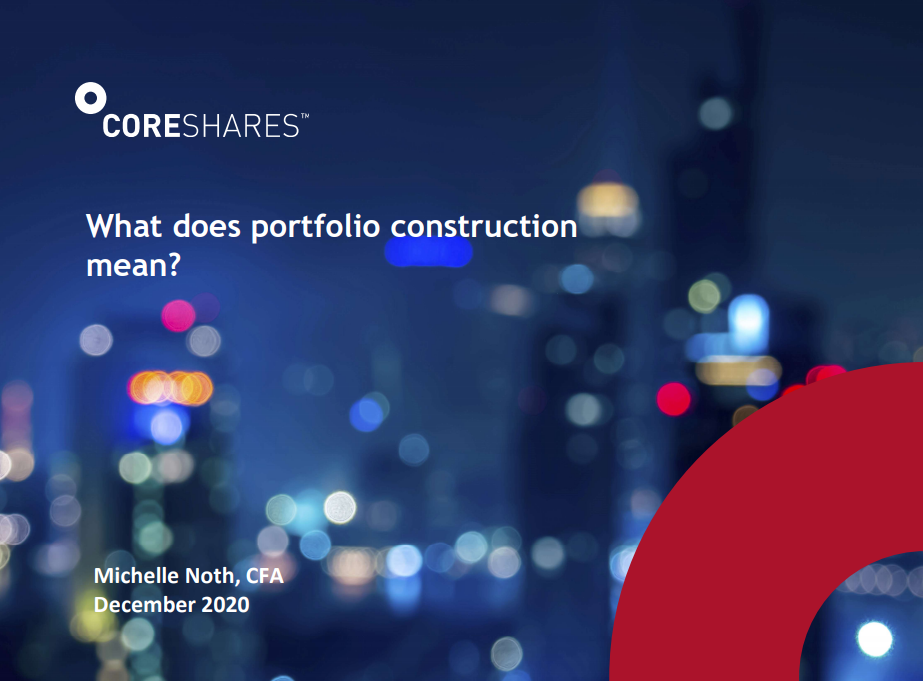 CORESHARES™

What does portfolio construction mean?

Michelle Noth, CFA
December 2020